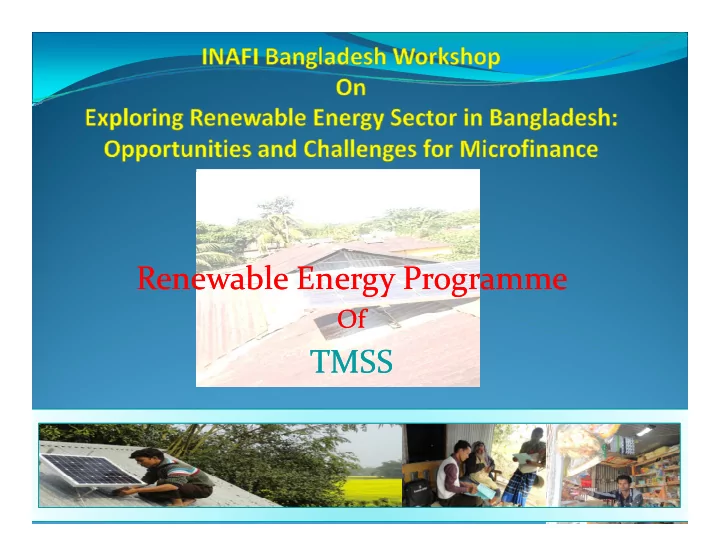 INAFI Bangladesh Workshop
On
Exploring Renewable Energy Sector in Bangladesh: Opportunities and Challenges for Microfinance

Renewable Energy Programme
Of
TMSS